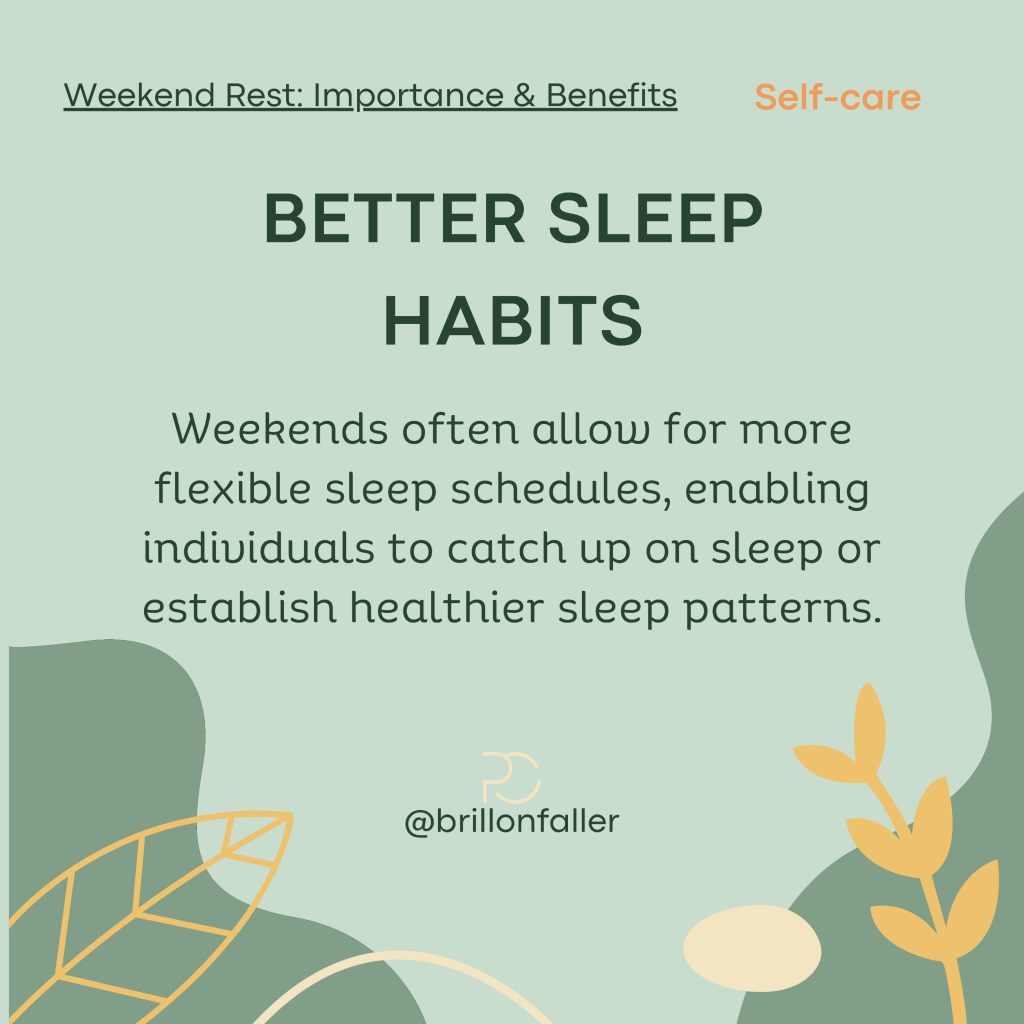 Weekend Rest: Importance & Benefits

Self-care

BETTER SLEEP HABITS

Weekends often allow for more flexible sleep schedules, enabling individuals to catch up on sleep or establish healthier sleep patterns.

PC

@brillonfaller